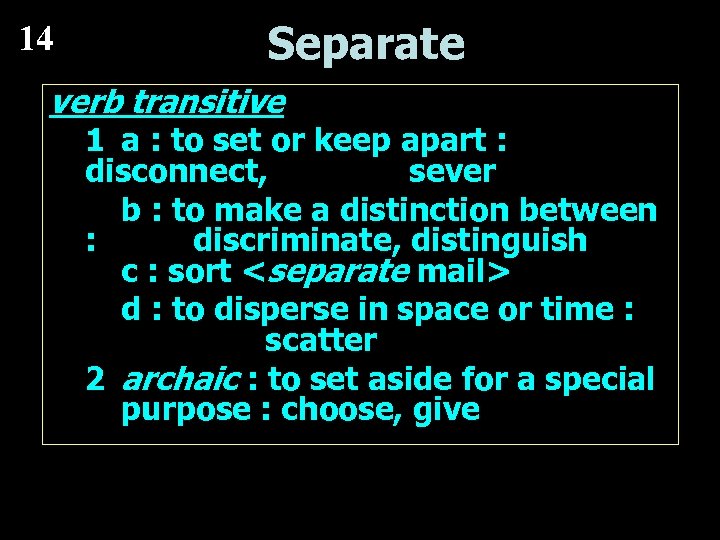 14

Separate

verb transitive

1 a : to set or keep apart : disconnect, sever

b : to make a distinction between : discriminate, distinguish

c : sort <separate mail>

d : to disperse in space or time : scatter

2 archaic : to set aside for a special purpose : choose, give